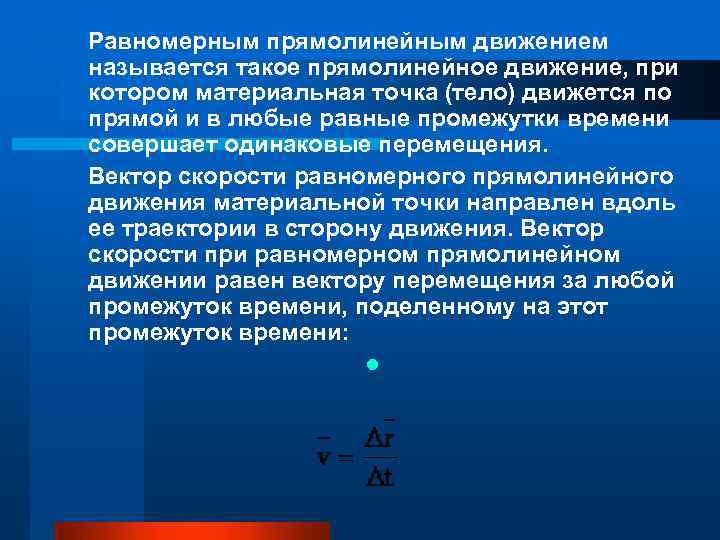 Равномерным прямолинейным движением называется такое прямолинейное движение, при котором материальная точка (тело) движется по прямой и в любые равные промежутки времени совершает одинаковые перемещения.

Вектор скорости равномерного прямолинейного движения материальной точки направлен вдоль ее траектории в сторону движения. Вектор скорости при равномерном прямолинейном движении равен вектору перемещения за любой промежуток времени, поделенному на этот промежуток времени:

$\bar{v} = \frac{\Delta \bar{r}}{\Delta t}$